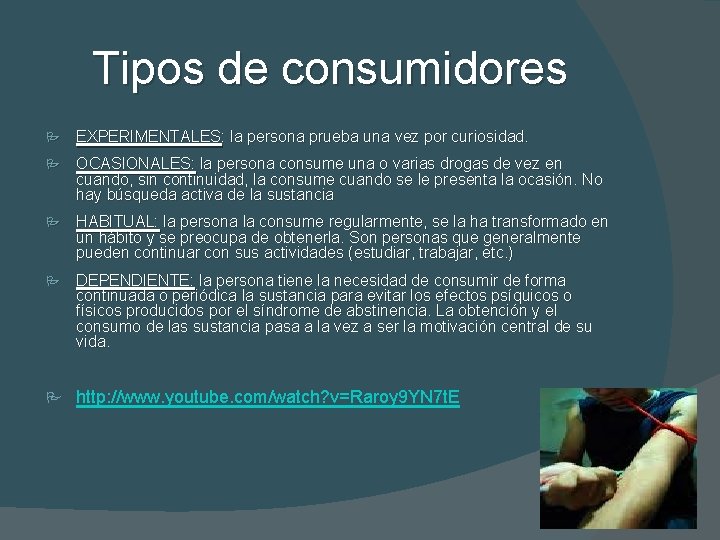 Tipos de consumidores

EXPERIMENTALES: la persona prueba una vez por curiosidad.

OCASIONALES: la persona consume una o varias drogas de vez en cuando, sin continuidad, la consume cuando se le presenta la ocasión. No hay búsqueda activa de la sustancia

HABITUAL: la persona la consume regularmente, se la ha transformado en un hábito y se preocupa de obtenerla. Son personas que generalmente pueden continuar con sus actividades (estudiar, trabajar, etc.)

DEPENDIENTE: la persona tiene la necesidad de consumir de forma continuada o periódica la sustancia para evitar los efectos psíquicos o físicos producidos por el síndrome de abstinencia. La obtención y el consumo de las sustancia pasa a la vez a ser la motivación central de su vida.

http://www.youtube.com/watch?v=Raroy9YN7tE